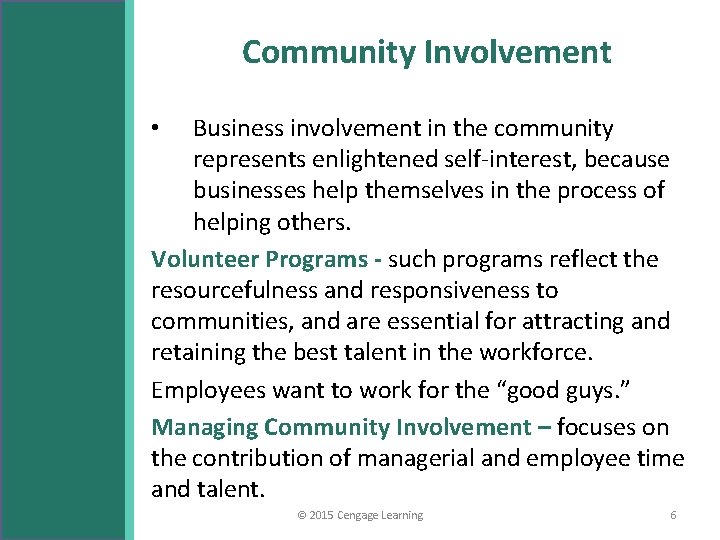 Community Involvement

• Business involvement in the community represents enlightened self-interest, because businesses help themselves in the process of helping others.

Volunteer Programs - such programs reflect the resourcefulness and responsiveness to communities, and are essential for attracting and retaining the best talent in the workforce.

Employees want to work for the “good guys.”

Managing Community Involvement – focuses on the contribution of managerial and employee time and talent.

© 2015 Cengage Learning

6